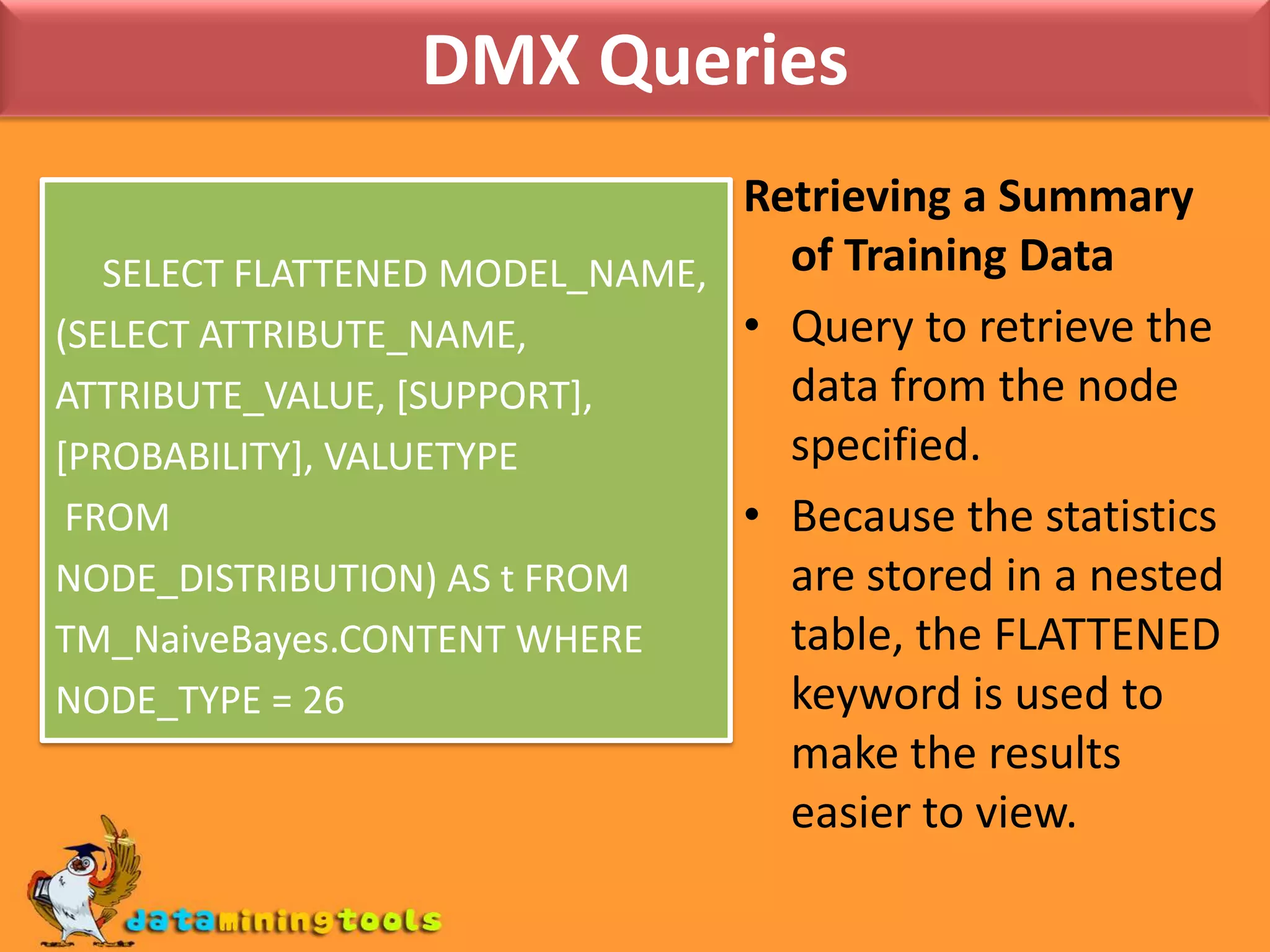 DMX Queries

SELECT FLATTENED MODEL_NAME, (SELECT ATTRIBUTE_NAME, ATTRIBUTE_VALUE, [SUPPORT], [PROBABILITY], VALUETYPE FROM NODE_DISTRIBUTION) AS t FROM TM_NaiveBayes.CONTENT WHERE NODE_TYPE = 26

Retrieving a Summary of Training Data

• Query to retrieve the data from the node specified.

• Because the statistics are stored in a nested table, the FLATTENED keyword is used to make the results easier to view.

dataminingtools